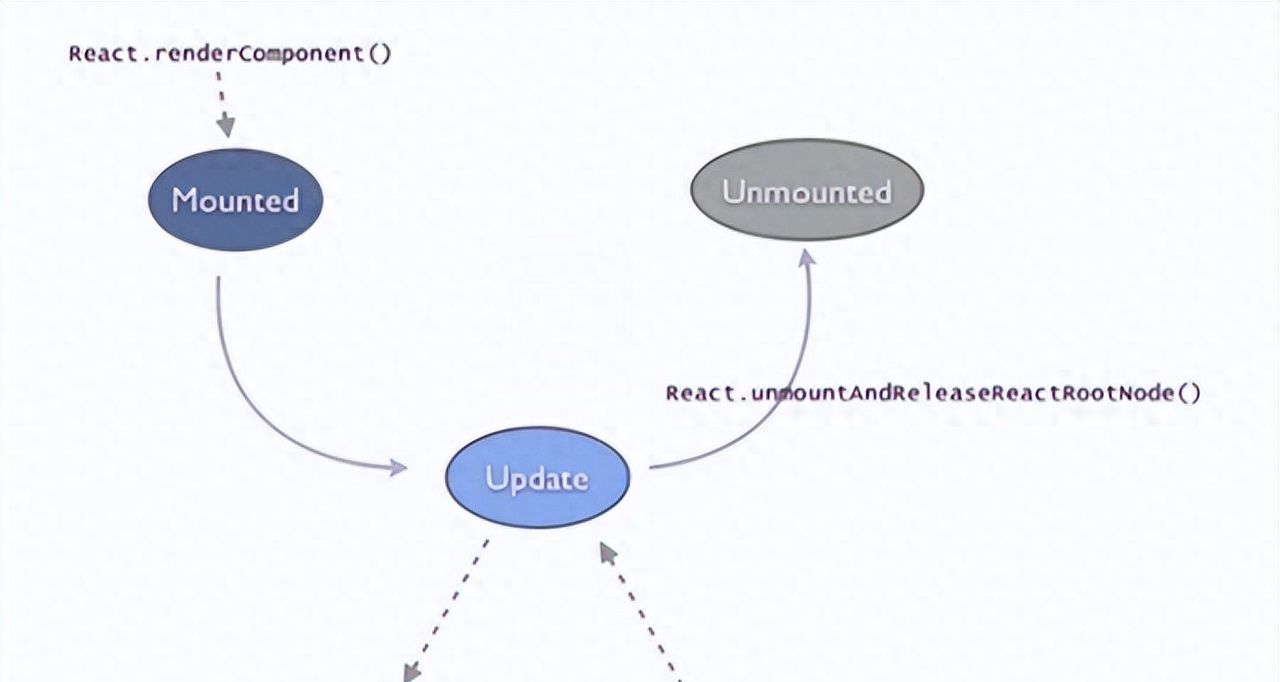 React.renderComponent()

Mounted

Unmounted

React.unmountAndReleaseReactRootNode()

Update